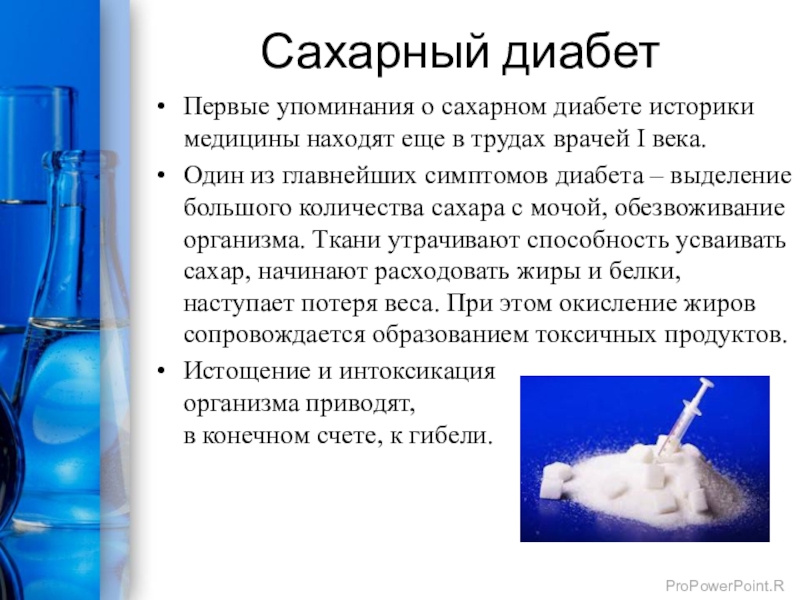 Сахарный диабет

• Первые упоминания о сахарном диабете историки медицины находят еще в трудах врачей I века.

• Один из главнейших симптомов диабета – выделение большого количества сахара с мочой, обезвоживание организма. Ткани утрачивают способность усваивать сахар, начинают расходовать жиры и белки, наступает потеря веса. При этом окисление жиров сопровождается образованием токсичных продуктов.

• Истощение и интоксикация организма приводят, в конечном счете, к гибели.

ProPowerPoint.R